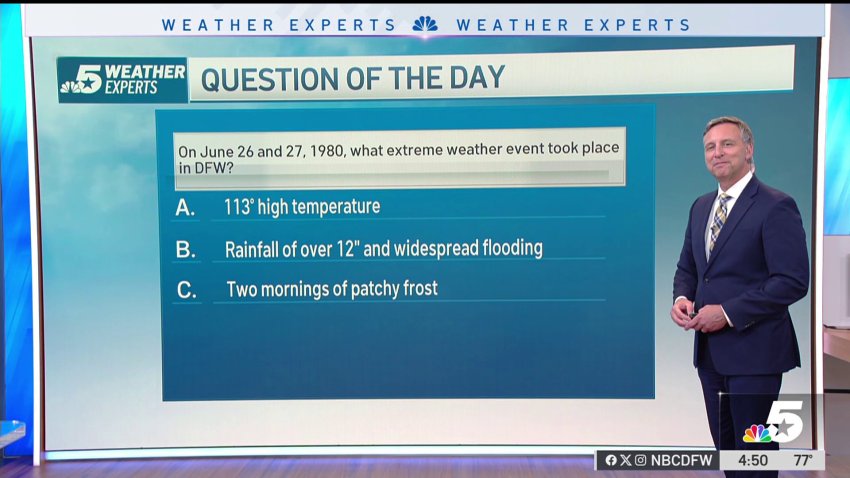 WEATHER EXPERTS WEATHER EXPERTS

5 WEATHER EXPERTS

QUESTION OF THE DAY

On June 26 and 27, 1980, what extreme weather event took place in DFW?

A. 113° high temperature

B. Rainfall of over 12" and widespread flooding

C. Two mornings of patchy frost

5

NBCDFW 4:50 77°